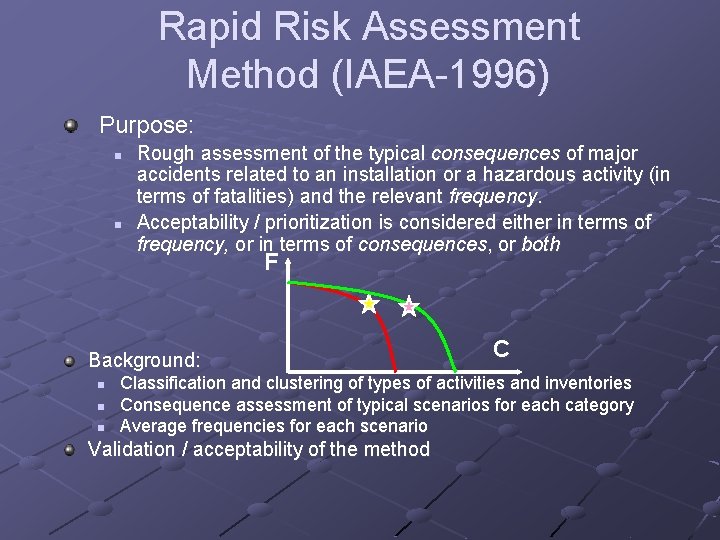 Rapid Risk Assessment Method (IAEA-1996)

Purpose:

Rough assessment of the typical consequences of major accidents related to an installation or a hazardous activity (in terms of fatalities) and the relevant frequency.

Acceptability / prioritization is considered either in terms of frequency, or in terms of consequences, or both

F

C

Background:

Classification and clustering of types of activities and inventories

Consequence assessment of typical scenarios for each category

Average frequencies for each scenario

Validation / acceptability of the method